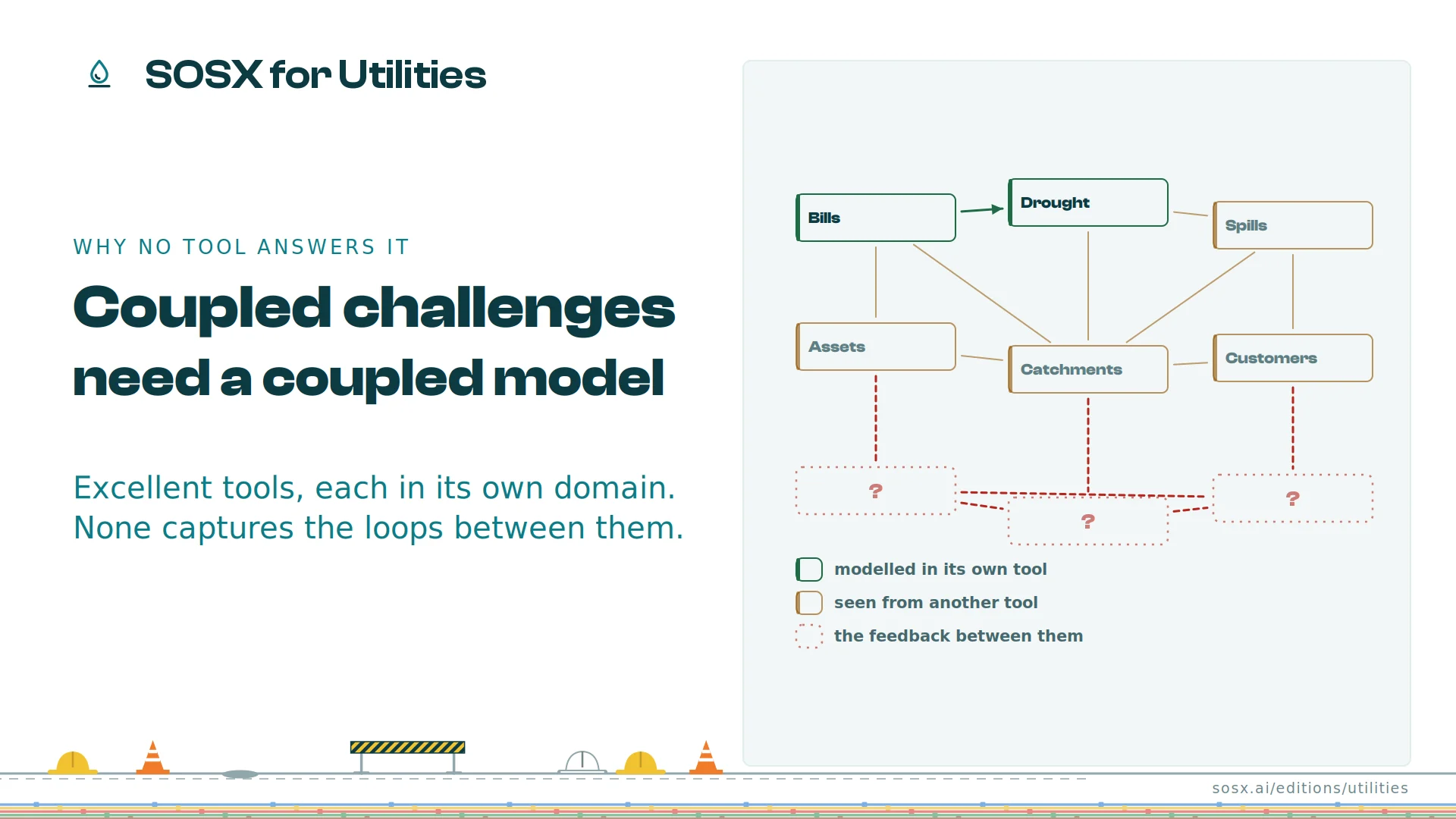 SOSX for Utilities

WHY NO TOOL ANSWERS IT

Coupled challenges need a coupled model

Excellent tools, each in its own domain. None captures the loops between them.

Bills

Drought

Spills

Assets

Catchments

Customers

?

?

?

modelled in its own tool

seen from another tool

the feedback between them

sosx.ai/editions/utilities